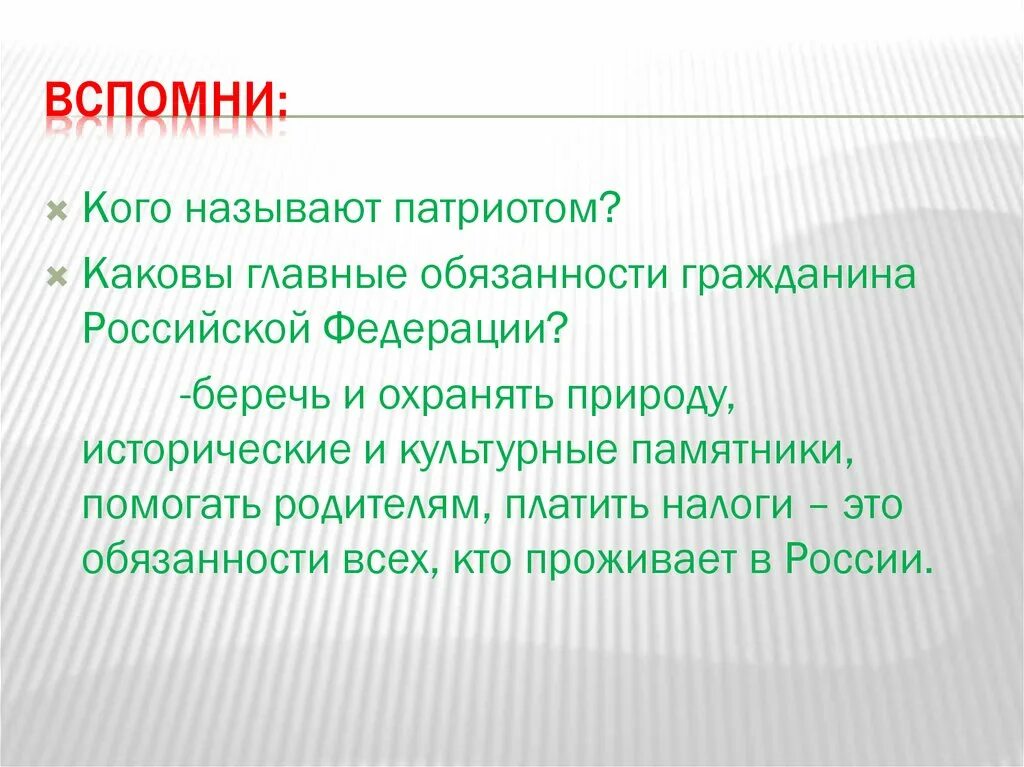 ВСПОМНИ:

Кого называют патриотом?

Каковы главные обязанности гражданина Российской Федерации?

-беречь и охранять природу, исторические и культурные памятники, помогать родителям, платить налоги – это обязанности всех, кто проживает в России.